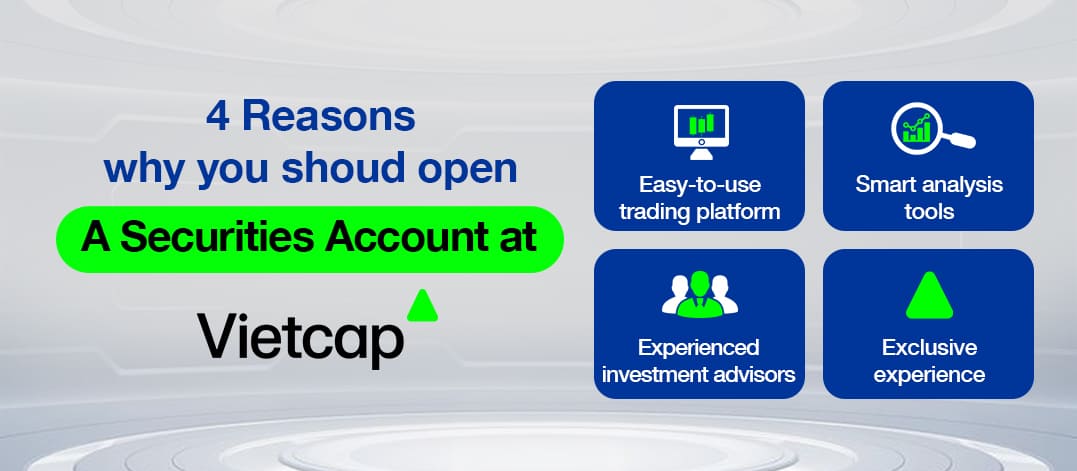 4 Reasons why you shoud open

A Securities Account at

Vietcap

Easy-to-use trading platform

Smart analysis tools

Experienced investment advisors

Exclusive experience